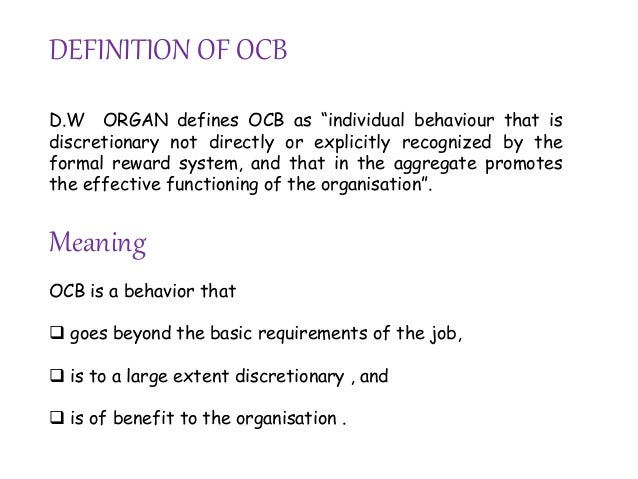 DEFINITION OF OCB

D.W ORGAN defines OCB as “individual behaviour that is discretionary not directly or explicitly recognized by the formal reward system, and that in the aggregate promotes the effective functioning of the organisation”.

Meaning

OCB is a behavior that

❑ goes beyond the basic requirements of the job,

❑ is to a large extent discretionary , and

❑ is of benefit to the organisation .